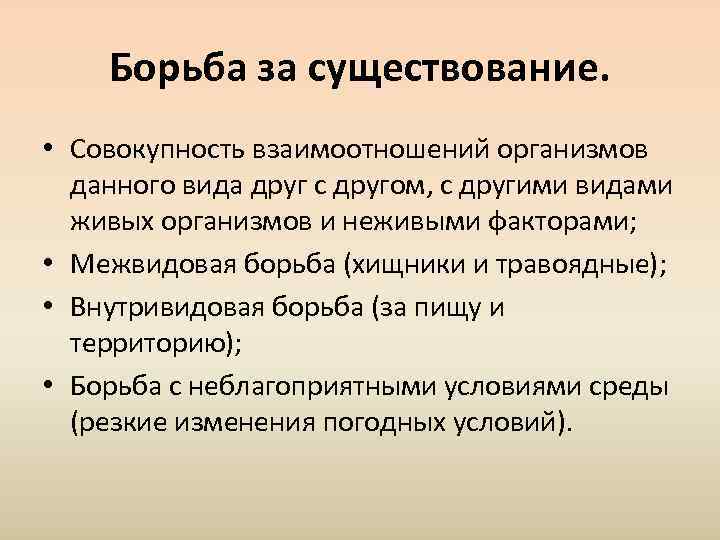 Борьба за существование.

• Совокупность взаимоотношений организмов данного вида друг с другом, с другими видами живых организмов и неживыми факторами;
• Межвидовая борьба (хищники и травоядные);
• Внутривидовая борьба (за пищу и территорию);
• Борьба с неблагоприятными условиями среды (резкие изменения погодных условий).